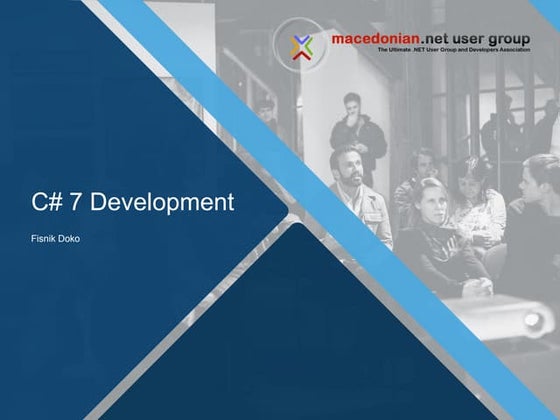 macedonian.net user group
The Ultimate .NET User Group and Developers Association

C# 7 Development

Fisnik Doko